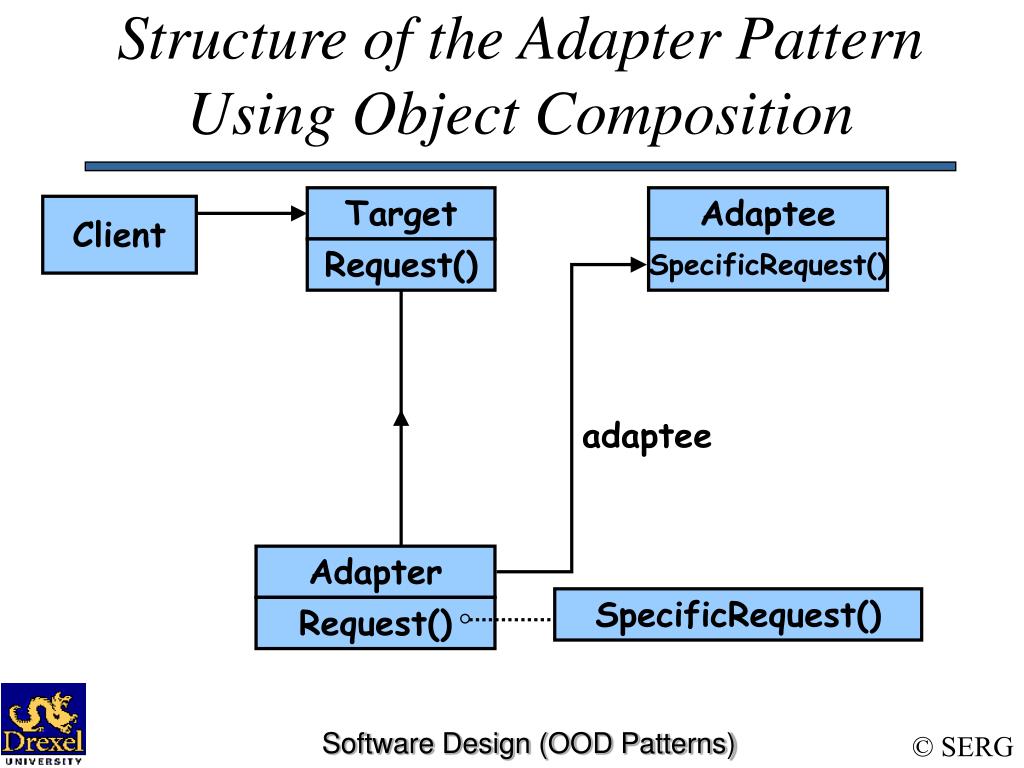 Structure of the Adapter Pattern Using Object Composition

Client

Target
Request()

Adaptee
SpecificRequest()

adaptee

Adapter
Request()

SpecificRequest()

Drexel
UNIVERSITY

Software Design (OOD Patterns)

© SERG